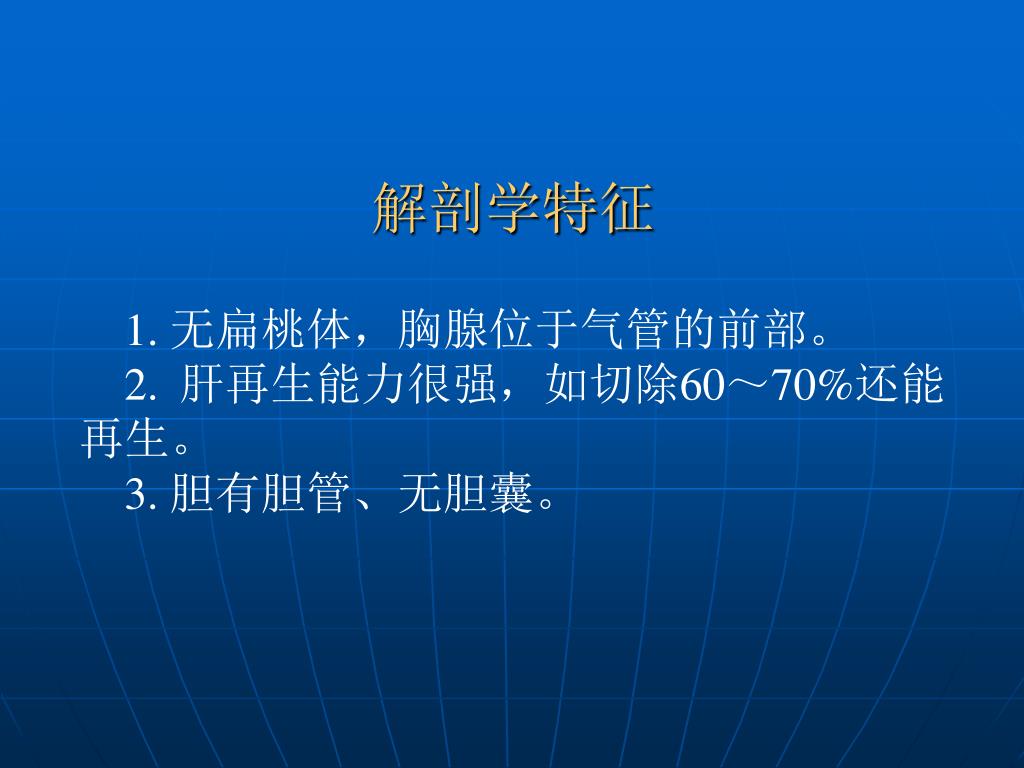 解剖学特征

1. 无扁桃体，胸腺位于气管的前部。

2. 肝再生能力很强，如切除60～70%还能再生。

3. 胆有胆管、无胆囊。